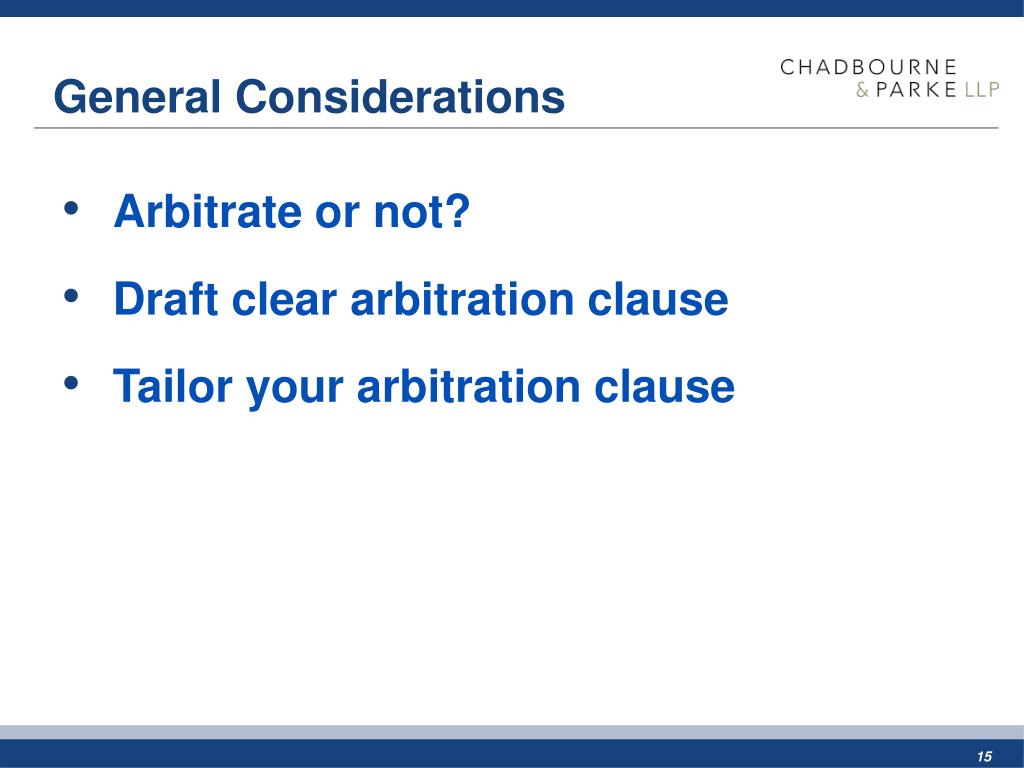 General Considerations

CHADBOURNE
& PARKE LLP

• Arbitrate or not?
• Draft clear arbitration clause
• Tailor your arbitration clause

15